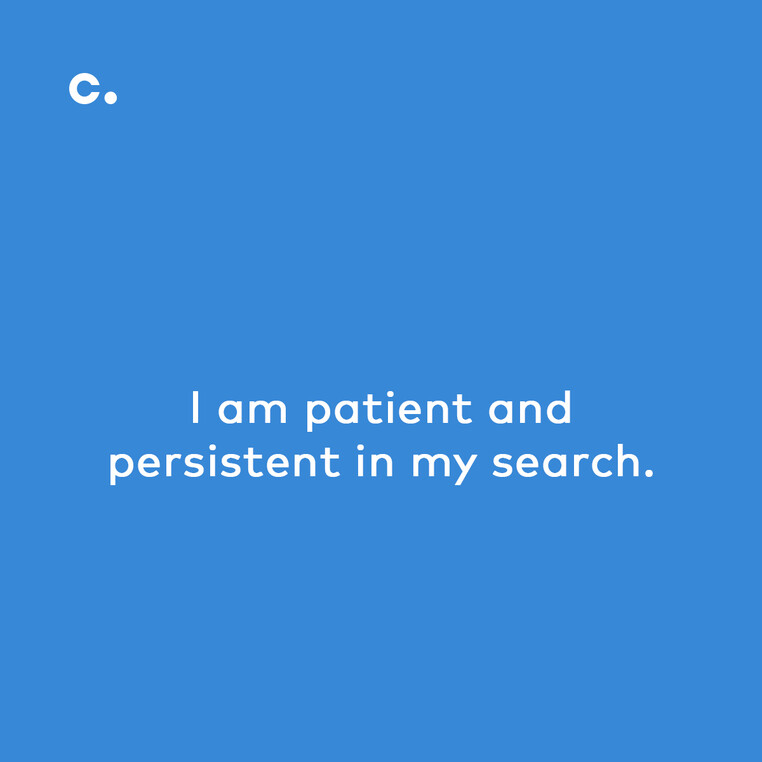 c.

I am patient and persistent in my search.